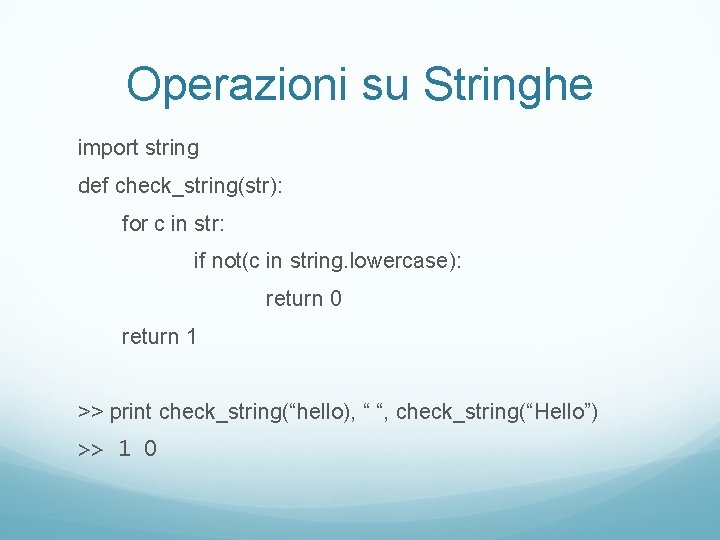 Operazioni su Stringhe

import string

def check_string(str):

for c in str:

if not(c in string.lowercase):

return 0

return 1

>> print check_string(“hello), “ “, check_string(“Hello”)

>> 1 0